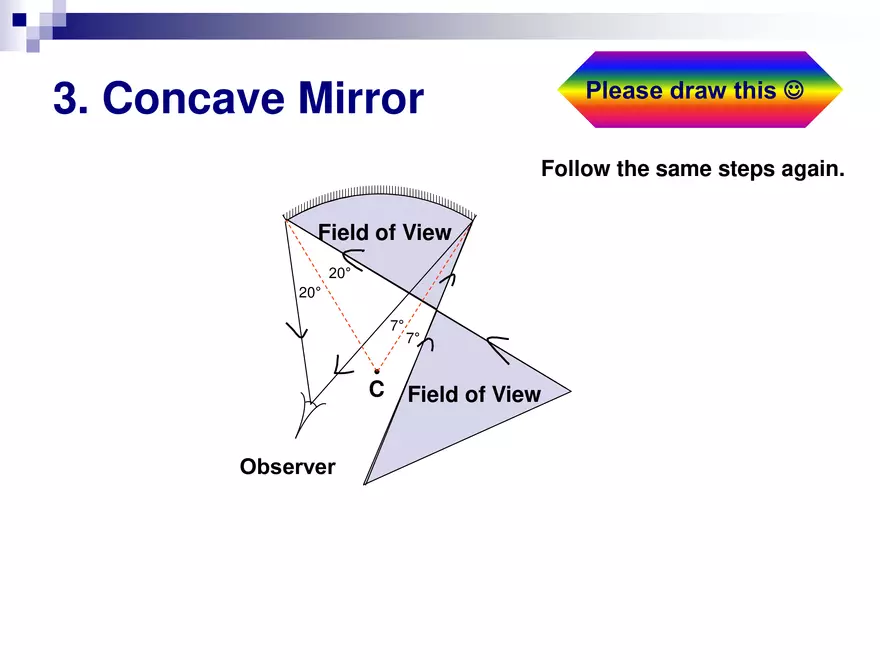 3. Concave Mirror

Please draw this ☺

Follow the same steps again.

Field of View

20°

20°

7°

7°

C

Field of View

Observer